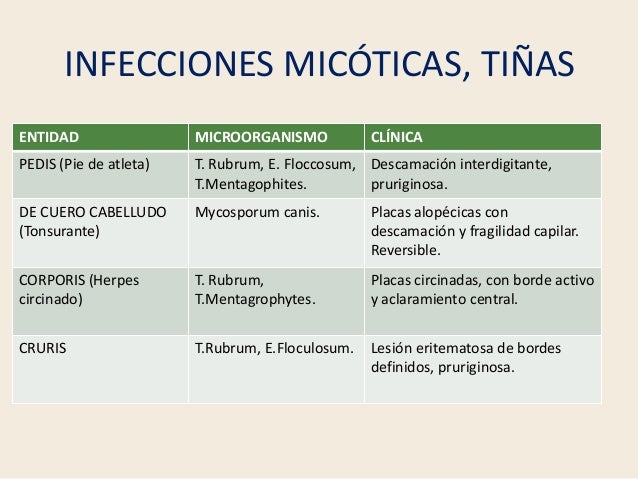 INFECCIONES MICÓTICAS, TIÑAS

| ENTIDAD | MICROORGANISMO | CLÍNICA |
|---|---|---|
| PEDIS (Pie de atleta) | T. Rubrum, E. Floccosum, T.Mentagophites. | Descamación interdigitante, pruriginosa. |
| DE CUERO CABELLUDO (Tonsurante) | Mycosporum canis. | Placas alopécicas con descamación y fragilidad capilar. Reversible. |
| CORPORIS (Herpes circinado) | T. Rubrum, T.Mentagrophytes. | Placas circinadas, con borde activo y aclaramiento central. |
| CRURIS | T.Rubrum, E.Floculosum. | Lesión eritematosa de bordes definidos, pruriginosa. |